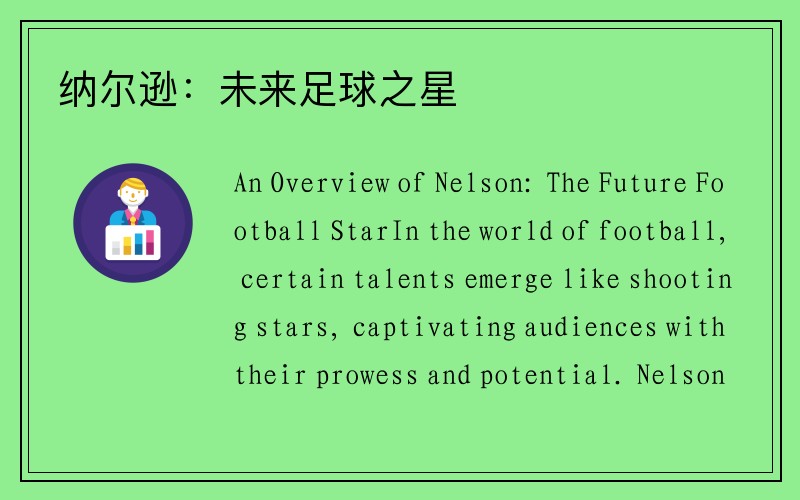 纳尔逊：未来足球之星

An Overview of Nelson: The Future Football StarIn the world of football, certain talents emerge like shooting stars, captivating audiences with their prowess and potential. Nelson